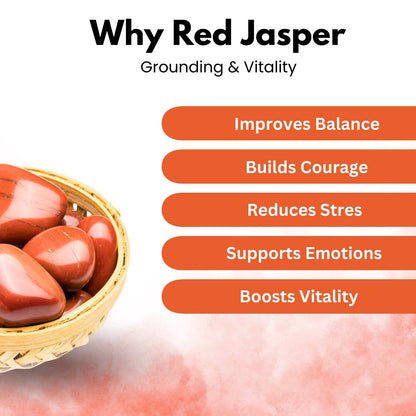 Why Red Jasper
Grounding & Vitality

Improves Balance

Builds Courage

Reduces Stres

Supports Emotions

Boosts Vitality